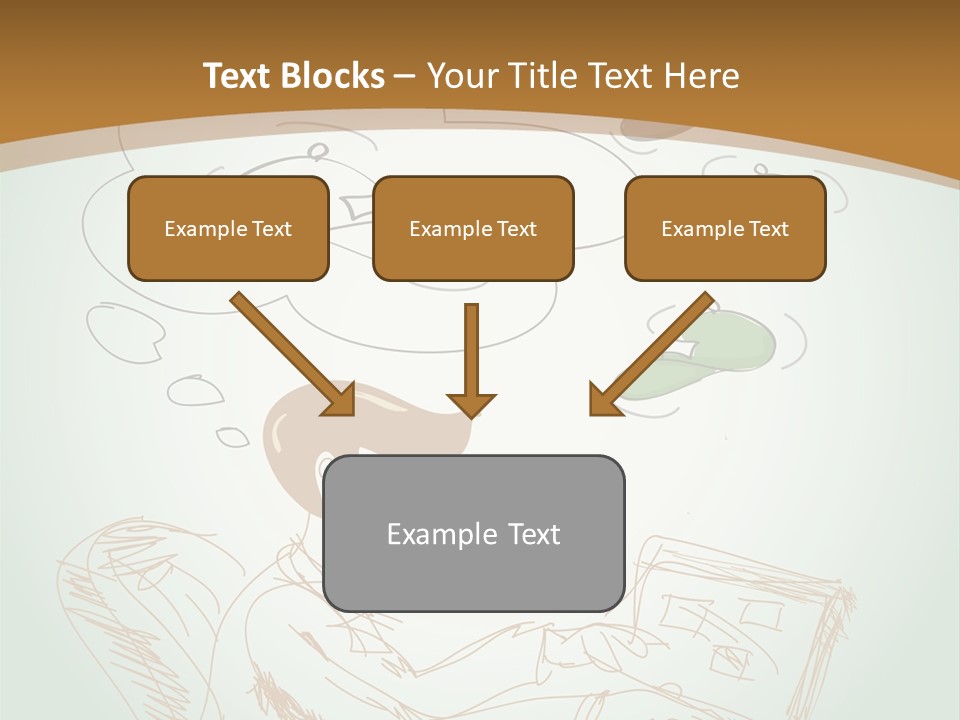 Text Blocks – Your Title Text Here

Example Text

Example Text

Example Text

Example Text